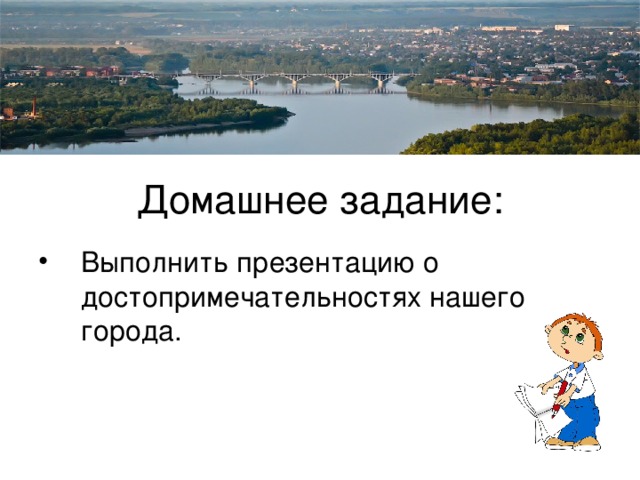 Домашнее задание:

• Выполнить презентацию о достопримечательностях нашего города.